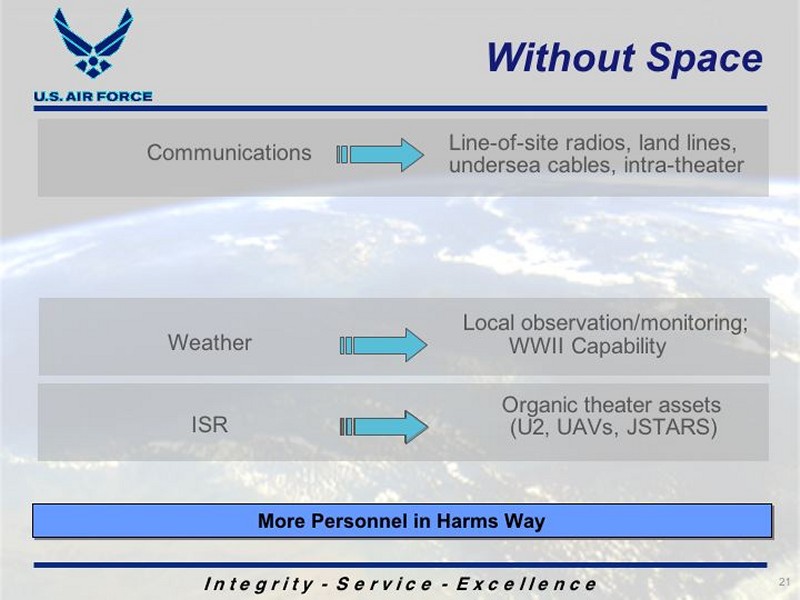 U.S. AIR FORCE

Without Space

Communications

Line-of-site radios, land lines, undersea cables, intra-theater

Weather

Local observation/monitoring; WWII Capability

ISR

Organic theater assets (U2, UAVs, JSTARS)

More Personnel in Harms Way

Integrity - Service - Excellence

21